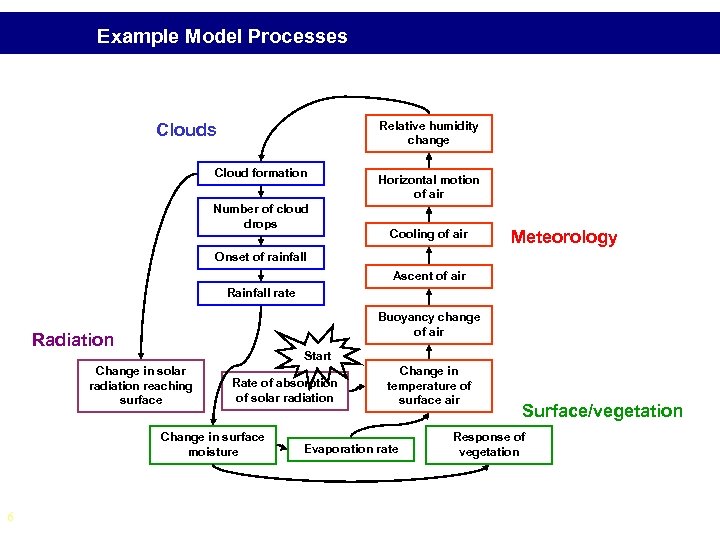 Example Model Processes

Clouds

Cloud formation

Number of cloud drops

Onset of rainfall

Rainfall rate

Relative humidity change

Horizontal motion of air

Cooling of air

Meteorology

Ascent of air

Buoyancy change of air

Radiation

Start

Change in solar radiation reaching surface

Rate of absorption of solar radiation

Change in temperature of surface air

Surface/vegetation

Change in surface moisture

Evaporation rate

Response of vegetation

6